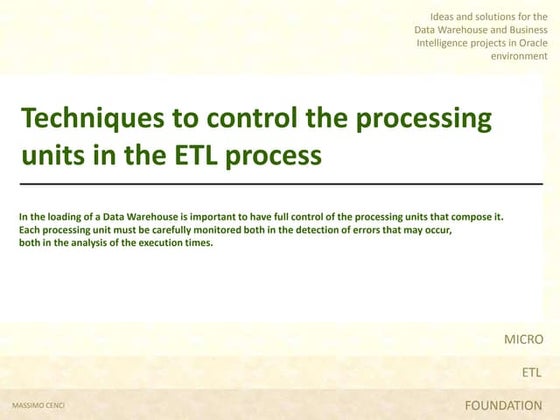 Ideas and solutions for the Data Warehouse and Business Intelligence projects in Oracle environment

Techniques to control the processing units in the ETL process

In the loading of a Data Warehouse is important to have full control of the processing units that compose it.
Each processing unit must be carefully monitored both in the detection of errors that may occur,
both in the analysis of the execution times.

MICRO

ETL

MASSIMO CENCI

FOUNDATION